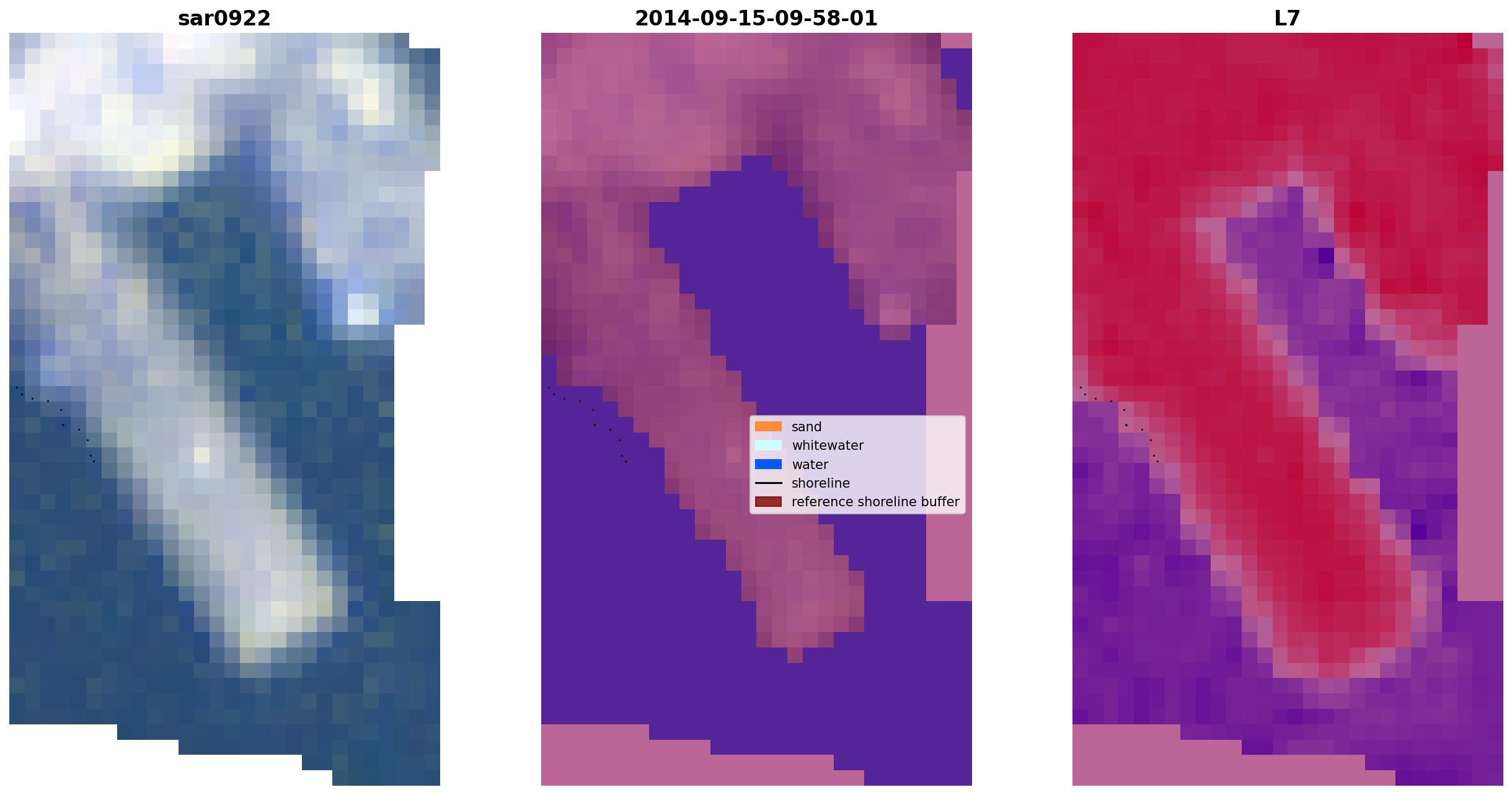 sar0922

2014-09-15-09-58-01

L7

sand
whitewater
water
shoreline
reference shoreline buffer